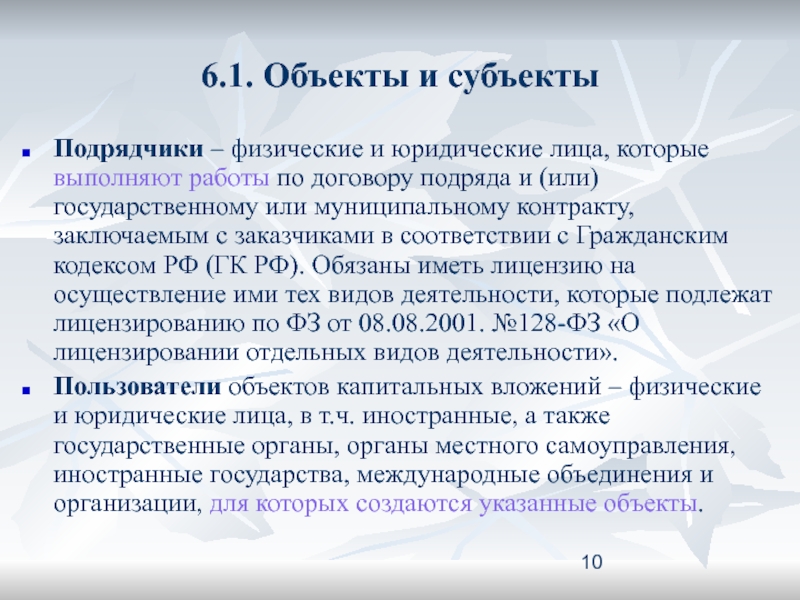 6.1. Объекты и субъекты

Подрядчики – физические и юридические лица, которые выполняют работы по договору подряда и (или) государственному или муниципальному контракту, заключаемым с заказчиками в соответствии с Гражданским кодексом РФ (ГК РФ). Обязаны иметь лицензию на осуществление ими тех видов деятельности, которые подлежат лицензированию по ФЗ от 08.08.2001. №128-ФЗ «О лицензировании отдельных видов деятельности».

Пользователи объектов капитальных вложений – физические и юридические лица, в т.ч. иностранные, а также государственные органы, органы местного самоуправления, иностранные государства, международные объединения и организации, для которых создаются указанные объекты.

10